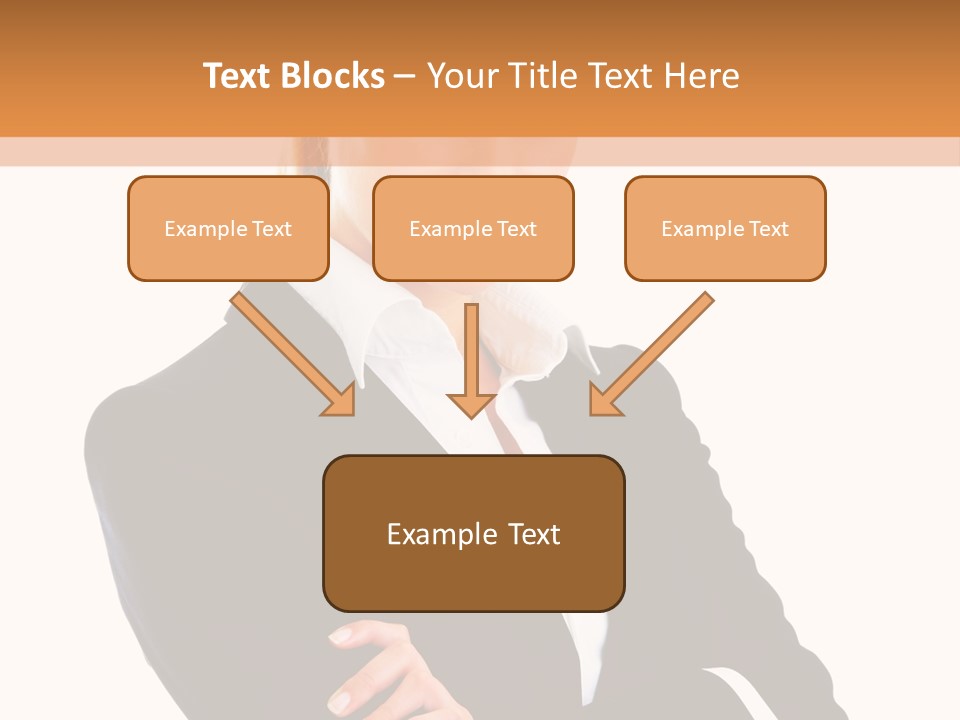 Text Blocks – Your Title Text Here

Example Text

Example Text

Example Text

Example Text